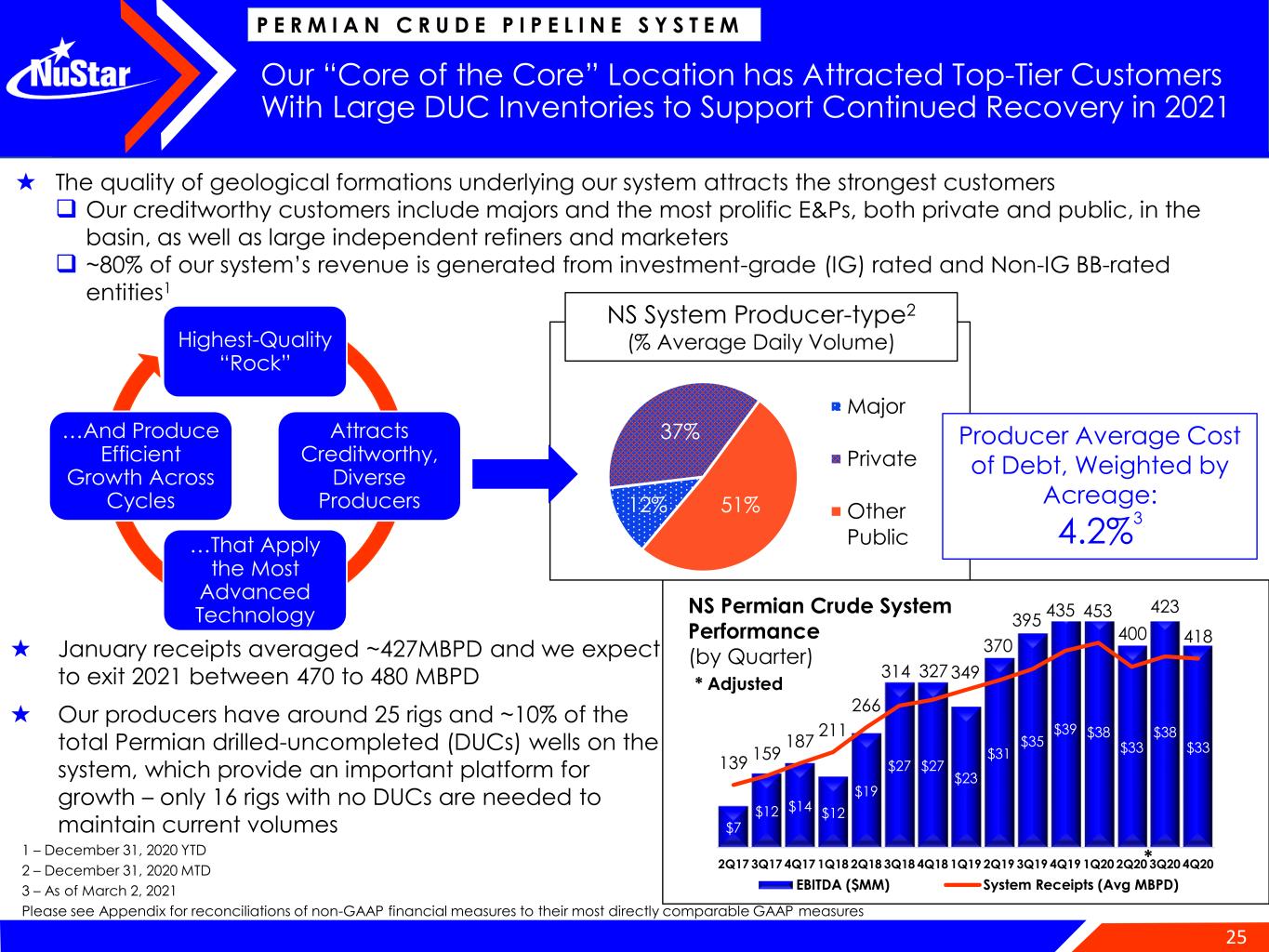 PERMIAN CRUDE PIPELINE SYSTEM

NuStar

Our “Core of the Core” Location has Attracted Top-Tier Customers With Large DUC Inventories to Support Continued Recovery in 2021

★ The quality of geological formations underlying our system attracts the strongest customers

❑ Our creditworthy customers include majors and the most prolific E&Ps, both private and public, in the basin, as well as large independent refiners and marketers

❑ ~80% of our system’s revenue is generated from investment-grade (IG) rated and Non-IG BB-rated entities$^1$

Highest-Quality “Rock”

Attracts Creditworthy, Diverse Producers

…That Apply the Most Advanced Technology

…And Produce Efficient Growth Across Cycles

NS System Producer-type$^2$
(% Average Daily Volume)

37%
12%
51%

Major
Private
Other Public

Producer Average Cost of Debt, Weighted by Acreage:
4.2%$^3$

★ January receipts averaged ~427MBPD and we expect to exit 2021 between 470 to 480 MBPD

★ Our producers have around 25 rigs and ~10% of the total Permian drilled-uncompleted (DUCs) wells on the system, which provide an important platform for growth – only 16 rigs with no DUCs are needed to maintain current volumes

NS Permian Crude System Performance
(by Quarter)
* Adjusted

139 159 187 211 266 314 327 349 370 395 435 453 400 423 418

$7 $12 $14 $12 $19 $27 $27 $23 $31 $35 $39 $38 $33 $38 $33

*

2Q17 3Q17 4Q17 1Q18 2Q18 3Q18 4Q18 1Q19 2Q19 3Q19 4Q19 1Q20 2Q20 3Q20 4Q20

EBITDA ($MM) System Receipts (Avg MBPD)

1 – December 31, 2020 YTD
2 – December 31, 2020 MTD
3 – As of March 2, 2021
Please see Appendix for reconciliations of non-GAAP financial measures to their most directly comparable GAAP measures

25